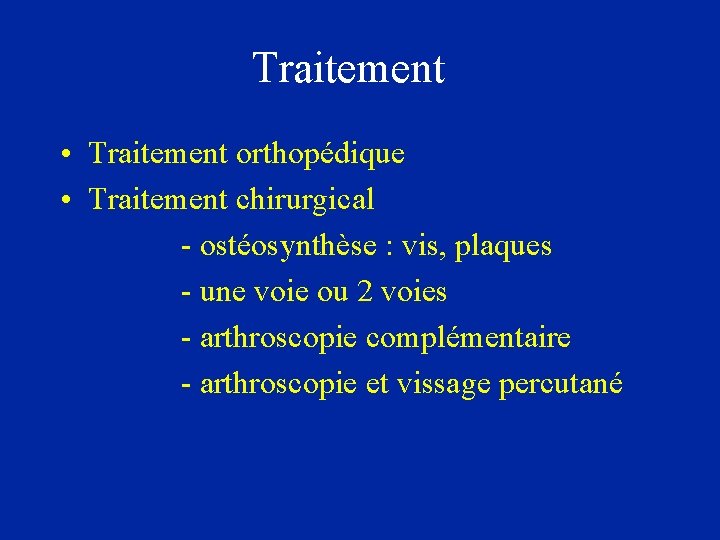 Traitement

• Traitement orthopédique
• Traitement chirurgical
- ostéosynthèse : vis, plaques
- une voie ou 2 voies
- arthroscopie complémentaire
- arthroscopie et vissage percutané